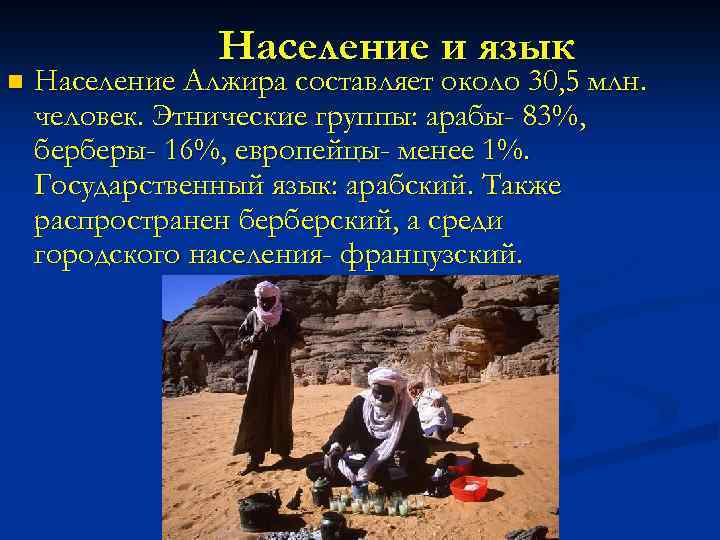 Население и язык

Население Алжира составляет около 30,5 млн. человек. Этнические группы: арабы- 83%, берберы- 16%, европейцы- менее 1%. Государственный язык: арабский. Также распространен берберский, а среди городского населения- французский.